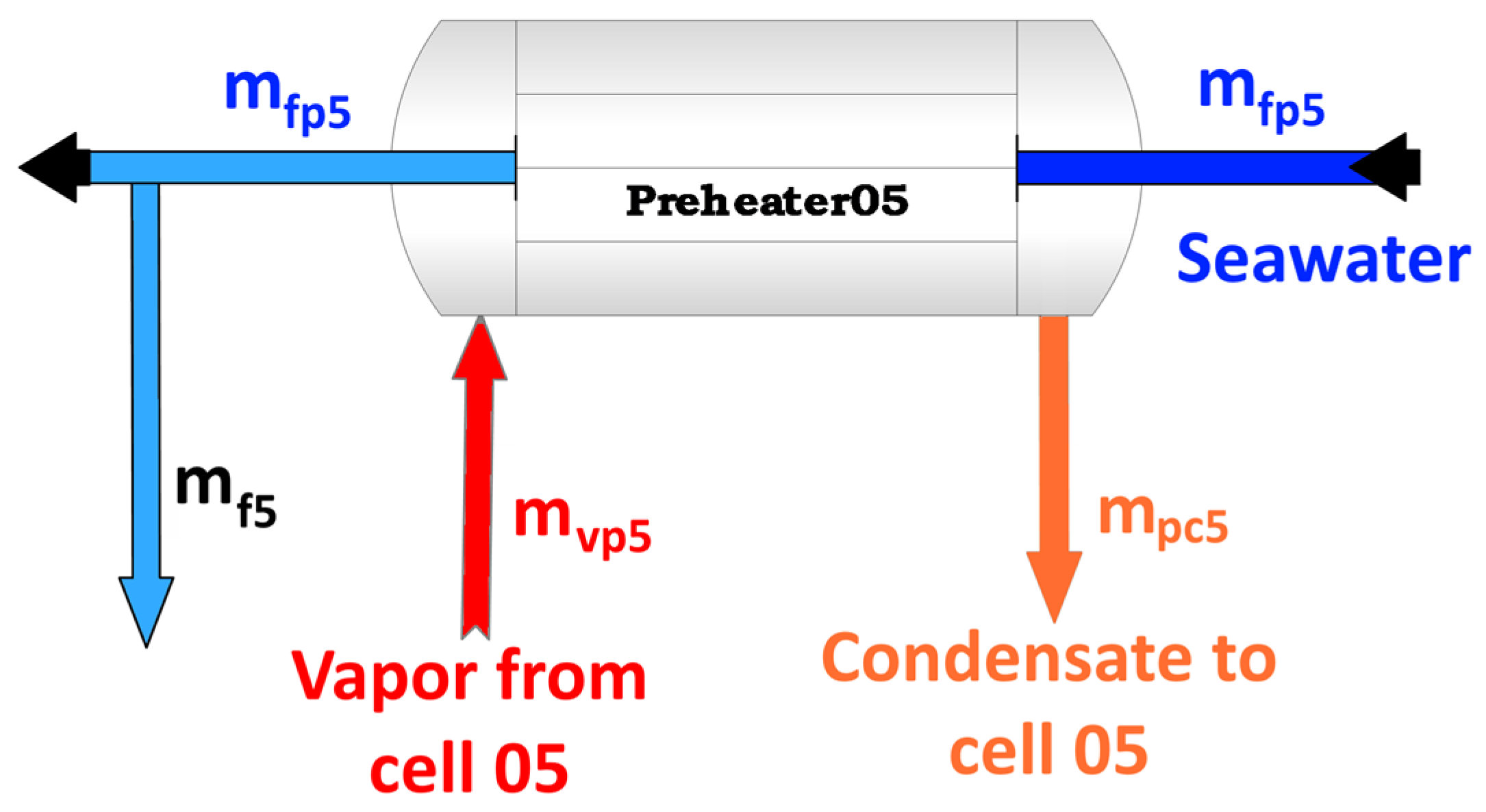 $m_{fp5}$

Preheater05

$m_{fp5}$

Seawater

$m_{f5}$

$m_{vp5}$

$m_{pc5}$

Vapor from cell 05

Condensate to cell 05